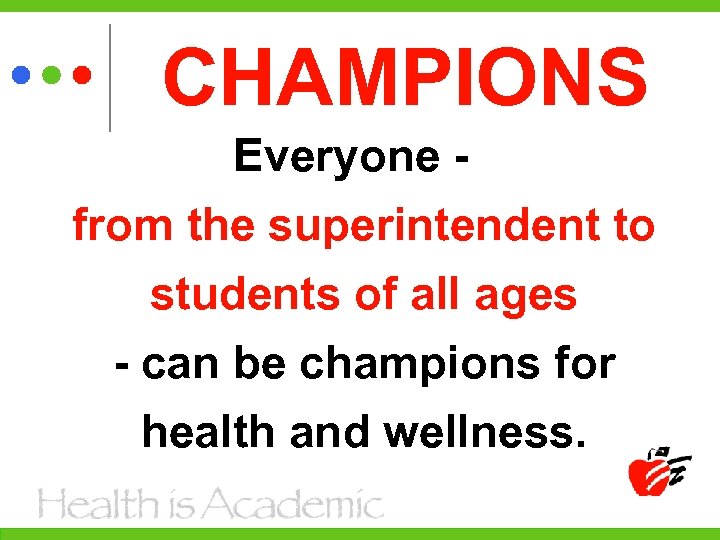 CHAMPIONS

Everyone - from the superintendent to students of all ages - can be champions for health and wellness.

Health is Academic